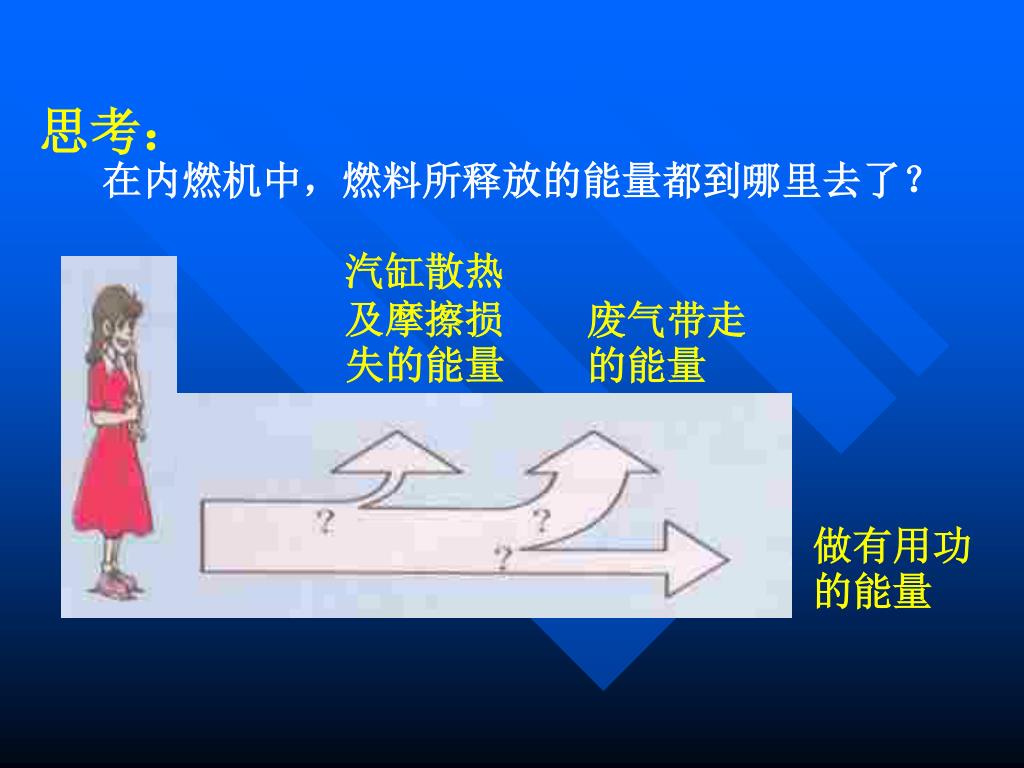 思考：

在内燃机中，燃料所释放的能量都到哪里去了？

汽缸散热及摩擦损失的能量

废气带走的能量

?

?

?

做有用功的能量